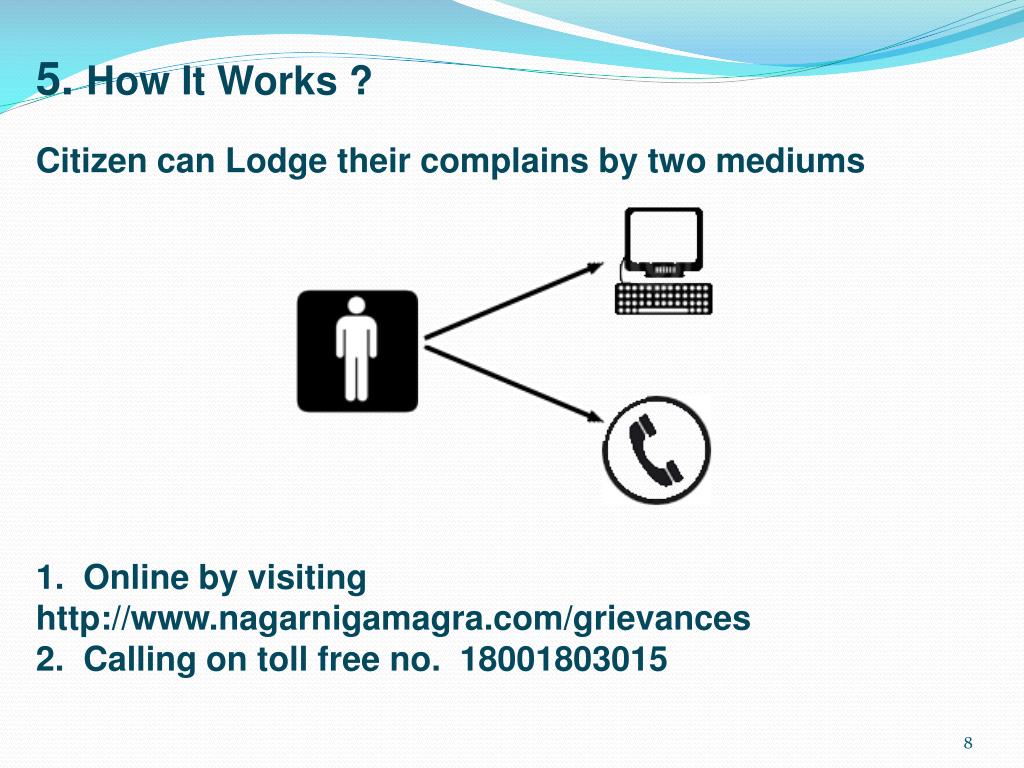 5. How It Works ?

Citizen can Lodge their complains by two mediums

1. Online by visiting http://www.nagarnigamagra.com/grievances
2. Calling on toll free no. 18001803015

8